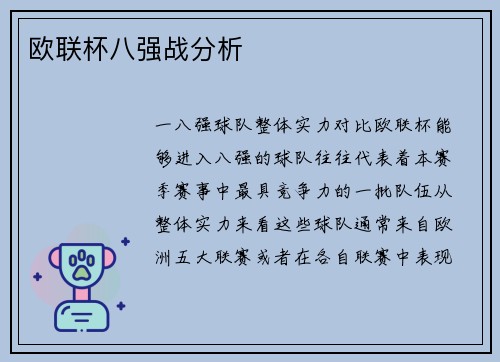 欧联杯八强战分析

一八强球队整体实力对比欧联杯能够进入八强的球队往往代表着本赛季赛事中最具竞争力的一批队伍从整体实力来看这些球队通常来自欧洲五大联赛或者在各自联赛中表现